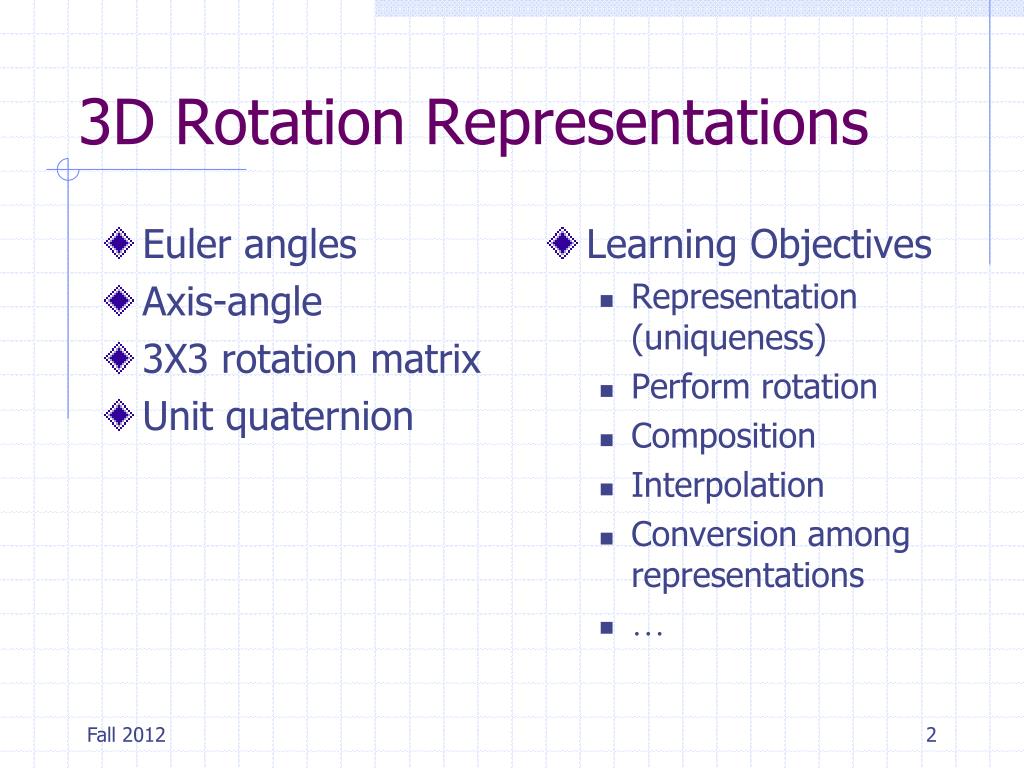 3D Rotation Representations

Euler angles
Axis-angle
3X3 rotation matrix
Unit quaternion

Learning Objectives
Representation (uniqueness)
Perform rotation
Composition
Interpolation
Conversion among representations
…

Fall 2012

2